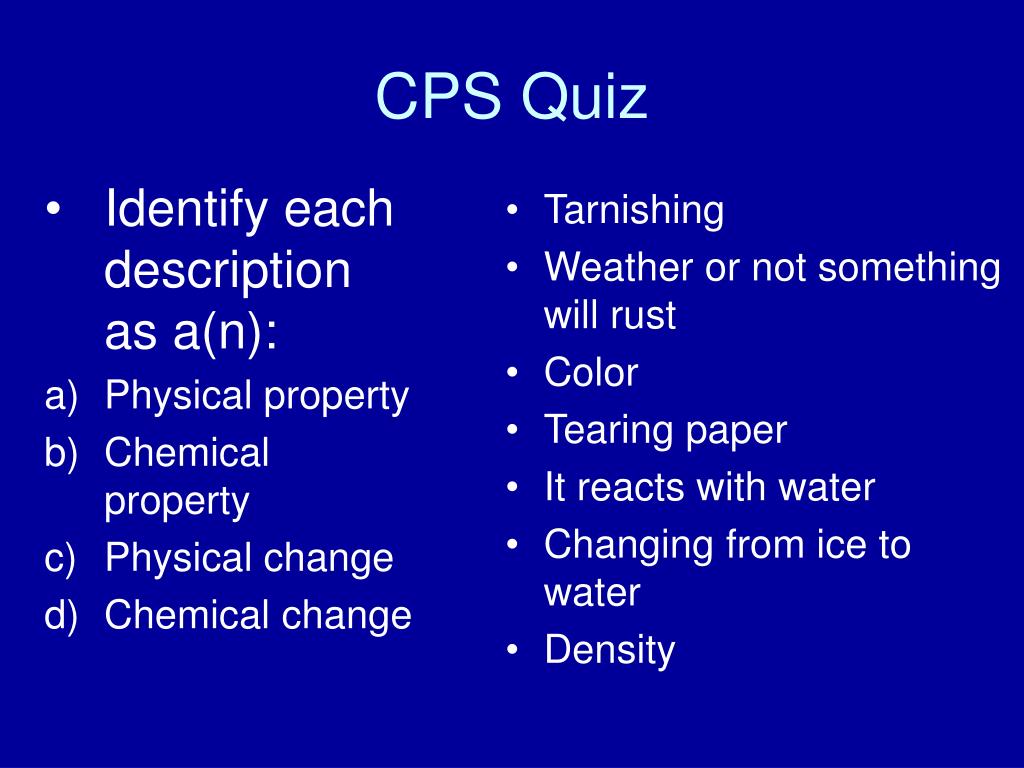 CPS Quiz

• Identify each description as a(n):
a) Physical property
b) Chemical property
c) Physical change
d) Chemical change

• Tarnishing
• Weather or not something will rust
• Color
• Tearing paper
• It reacts with water
• Changing from ice to water
• Density